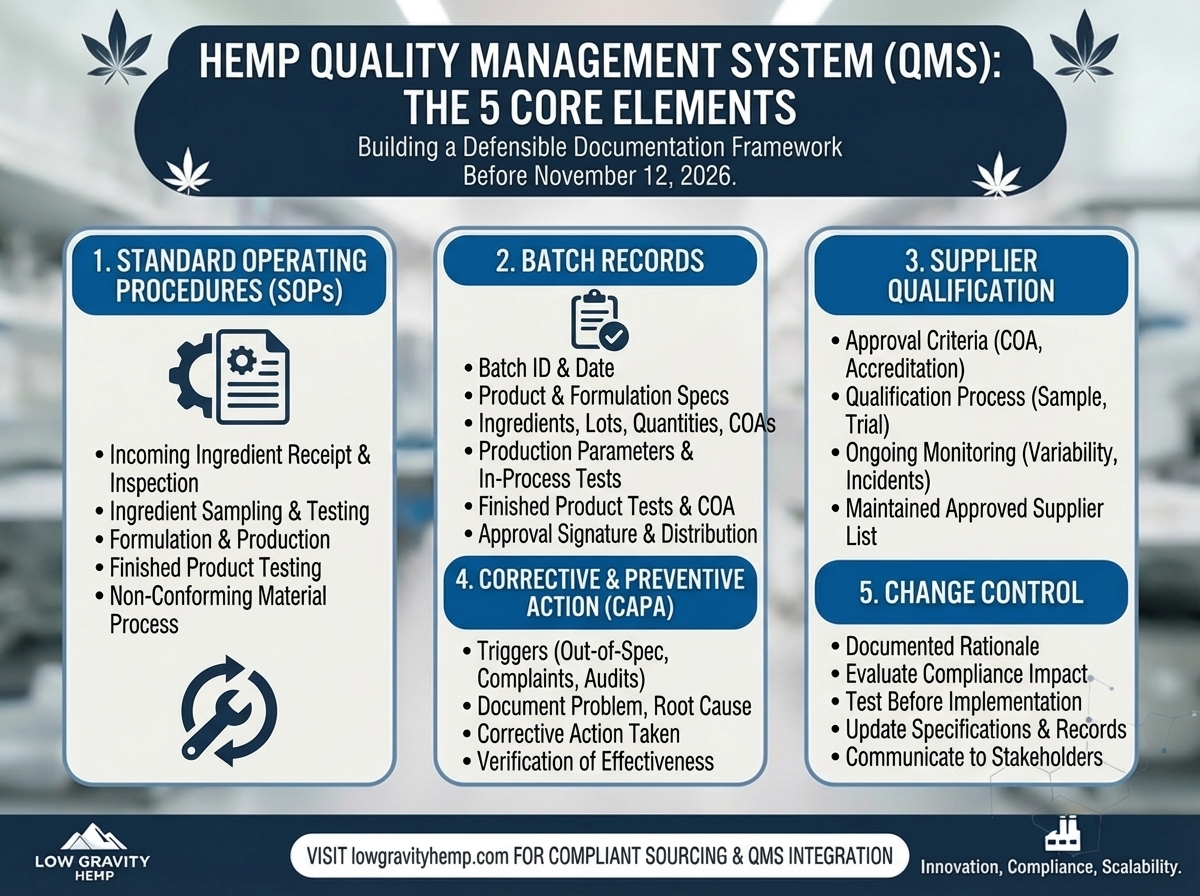 HEMP QUALITY MANAGEMENT SYSTEM (QMS): THE 5 CORE ELEMENTS

Building a Defensible Documentation Framework Before November 12, 2026.

1. STANDARD OPERATING PROCEDURES (SOPs)

• Incoming Ingredient Receipt & Inspection
• Ingredient Sampling & Testing
• Formulation & Production
• Finished Product Testing
• Non-Conforming Material Process

2. BATCH RECORDS

• Batch ID & Date
• Product & Formulation Specs
• Ingredients, Lots, Quantities, COAs
• Production Parameters & In-Process Tests
• Finished Product Tests & COA
• Approval Signature & Distribution

4. CORRECTIVE & PREVENTIVE ACTION (CAPA)

• Triggers (Out-of-Spec, Complaints, Audits)
• Document Problem, Root Cause
• Corrective Action Taken
• Verification of Effectiveness

3. SUPPLIER QUALIFICATION

• Approval Criteria (COA, Accreditation)
• Qualification Process (Sample, Trial)
• Ongoing Monitoring (Variability, Incidents)
• Maintained Approved Supplier List

5. CHANGE CONTROL

• Documented Rationale
• Evaluate Compliance Impact
• Test Before Implementation
• Update Specifications & Records
• Communicate to Stakeholders

LOW GRAVITY HEMP

VISIT lowgravityhemp.com FOR COMPLIANT SOURCING & QMS INTEGRATION

Innovation, Compliance, Scalability.